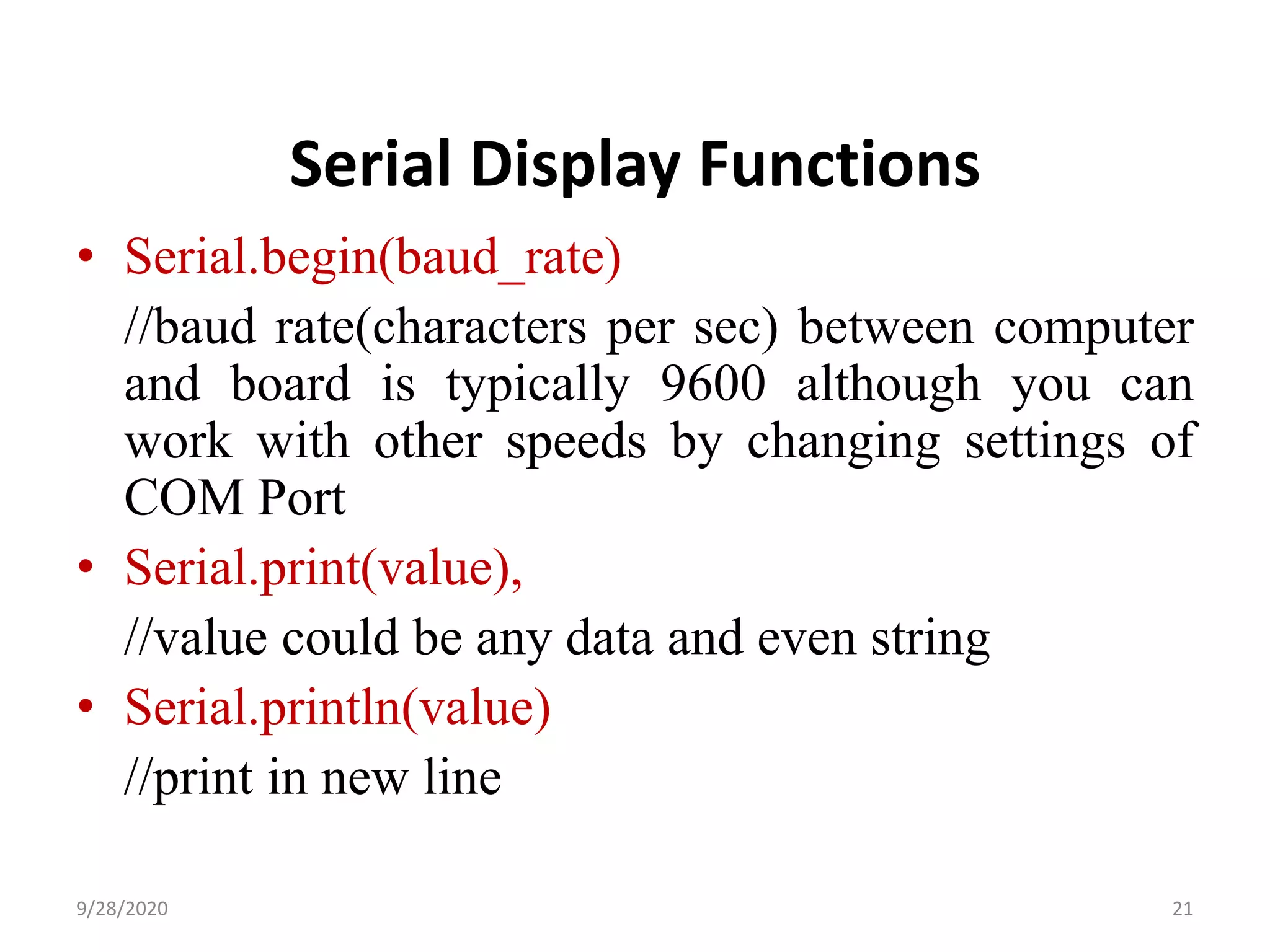 Serial Display Functions

• Serial.begin(baud_rate)

//baud rate(characters per sec) between computer and board is typically 9600 although you can work with other speeds by changing settings of COM Port

• Serial.print(value),

//value could be any data and even string

• Serial.println(value)

//print in new line

9/28/2020

21